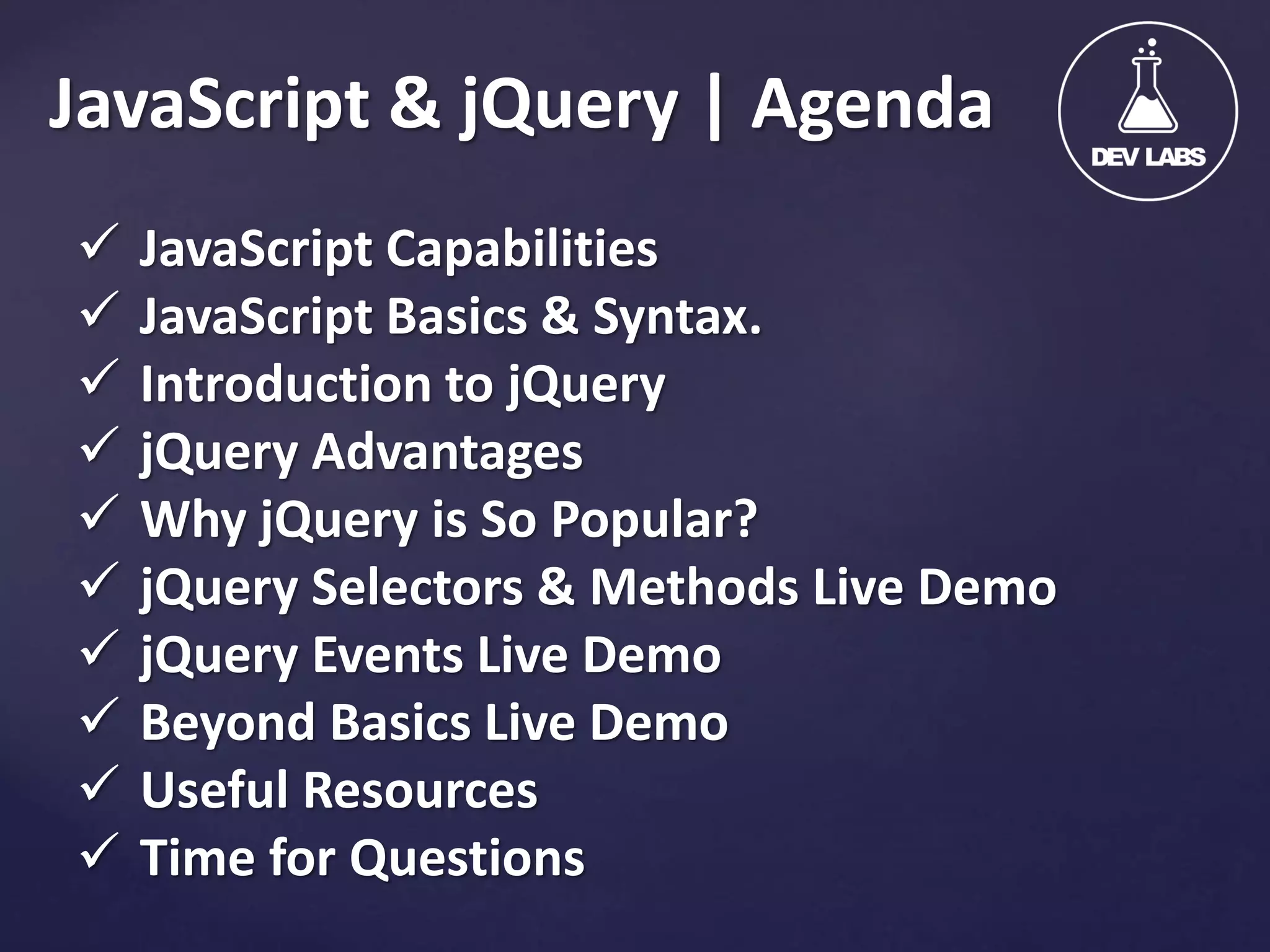 JavaScript & jQuery | Agenda

DEV LABS

✓ JavaScript Capabilities
✓ JavaScript Basics & Syntax.
✓ Introduction to jQuery
✓ jQuery Advantages
✓ Why jQuery is So Popular?
✓ jQuery Selectors & Methods Live Demo
✓ jQuery Events Live Demo
✓ Beyond Basics Live Demo
✓ Useful Resources
✓ Time for Questions